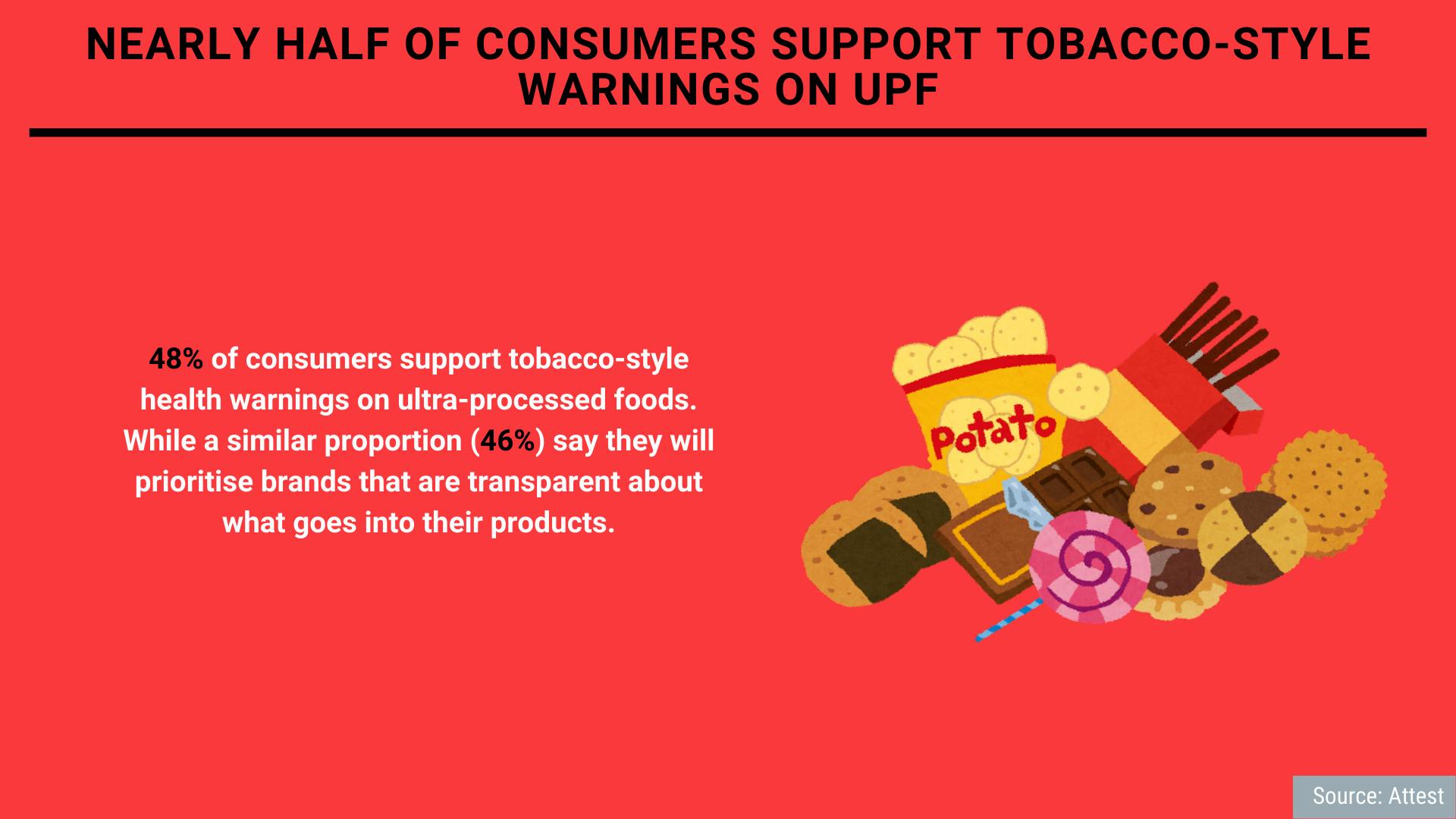 NEARLY HALF OF CONSUMERS SUPPORT TOBACCO-STYLE WARNINGS ON UPF

48% of consumers support tobacco-style health warnings on ultra-processed foods. While a similar proportion (46%) say they will prioritise brands that are transparent about what goes into their products.

Potato

Source: Attest